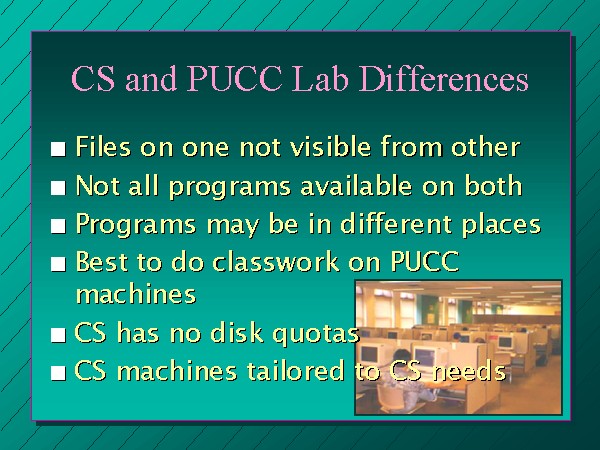 CS and PUCC Lab Differences

■ Files on one not visible from other
■ Not all programs available on both
■ Programs may be in different places
■ Best to do classwork on PUCC machines
■ CS has no disk quotas
■ CS machines tailored to CS needs